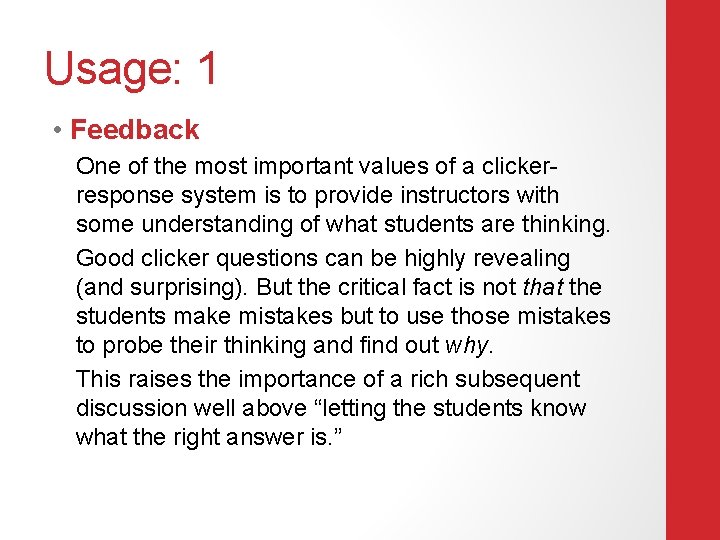 Usage: 1

• Feedback

One of the most important values of a clicker-response system is to provide instructors with some understanding of what students are thinking.

Good clicker questions can be highly revealing (and surprising). But the critical fact is not that the students make mistakes but to use those mistakes to probe their thinking and find out why.

This raises the importance of a rich subsequent discussion well above “letting the students know what the right answer is.”